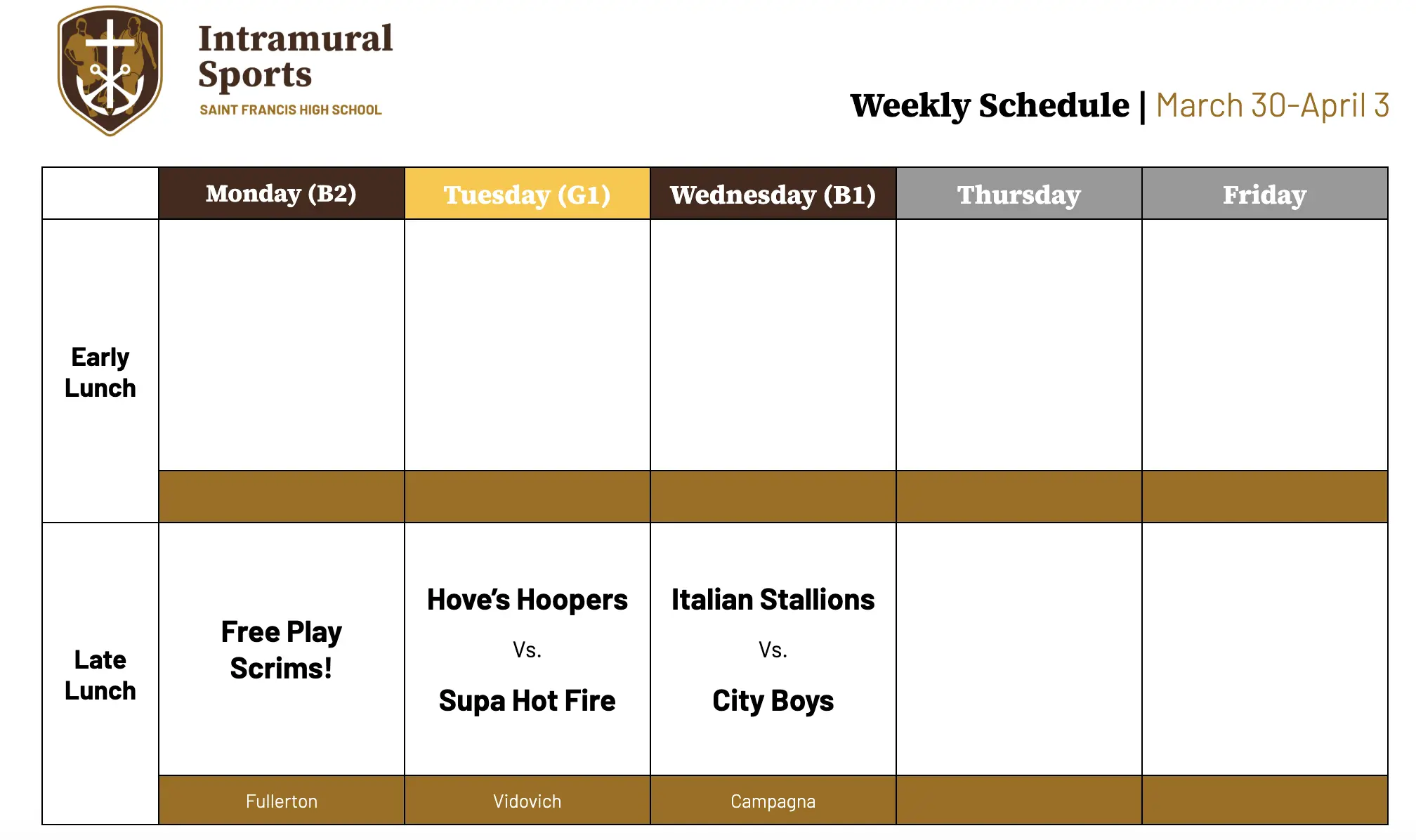 Intramural Sports
SAINT FRANCIS HIGH SCHOOL

Weekly Schedule | March 30-April 3

| | Monday (B2) | Tuesday (G1) | Wednesday (B1) | Thursday | Friday |
|---|---|---|---|---|---|
| Early Lunch | | | | | |
| | | | | | |
| Late Lunch | Free Play Scrims! | Hove's Hoopers Vs. Supa Hot Fire | Italian Stallions Vs. City Boys | | |
| | Fullerton | Vidovich | Campagna | | |